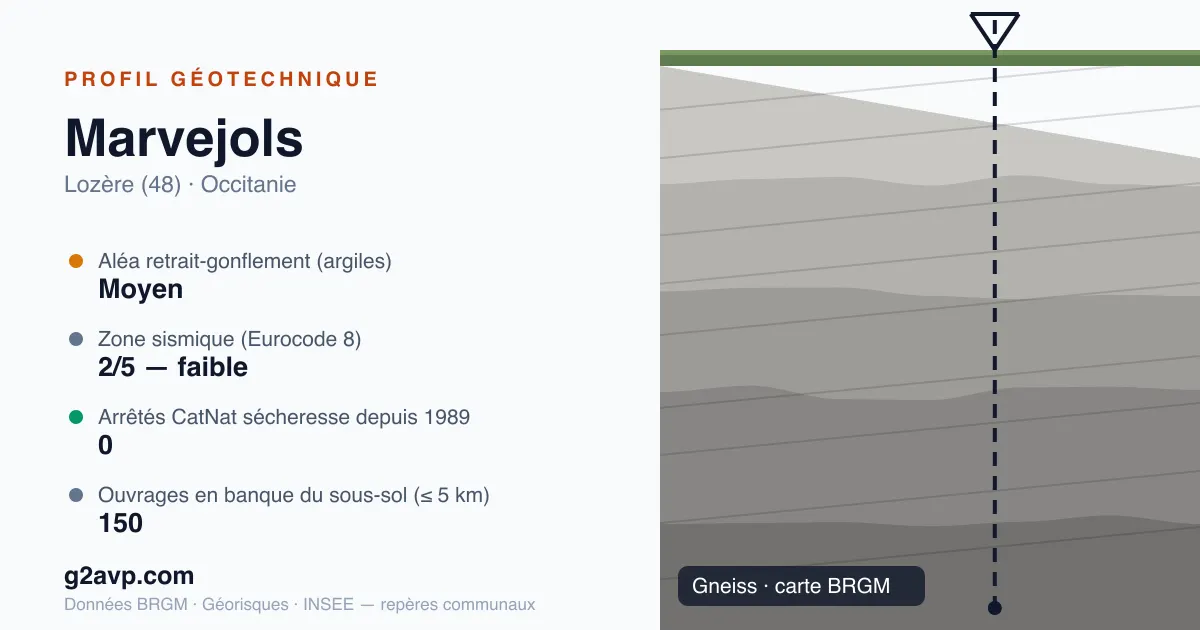 PROFIL GÉOTECHNIQUE

Marvejols

Lozère (48) · Occitanie

Aléa retrait-gonflement (argiles)
Moyen

Zone sismique (Eurocode 8)
2/5 — faible

Arrêtés CatNat sécheresse depuis 1989
0

Ouvrages en banque du sous-sol (≤ 5 km)
150

g2avp.com
Données BRGM · Géorisques · INSEE — repères communaux

Gneiss · carte BRGM